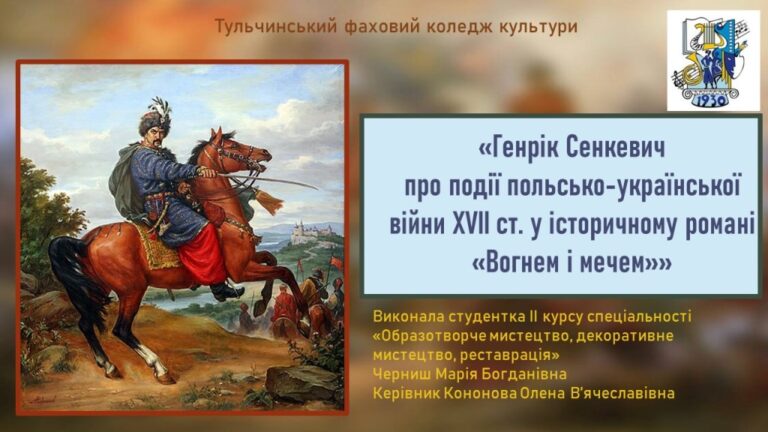 Тульчинський фаховий коледж культури

1930

«Генрік Сенкевич про події польсько-української війни XVII ст. у історичному романі «Вогнем і мечем»»

Виконала студентка II курсу спеціальності «Образотворче мистецтво, декоративне мистецтво, реставрація»
Черниш Марія Богданівна
Керівник Кононова Олена В'ячеславівна